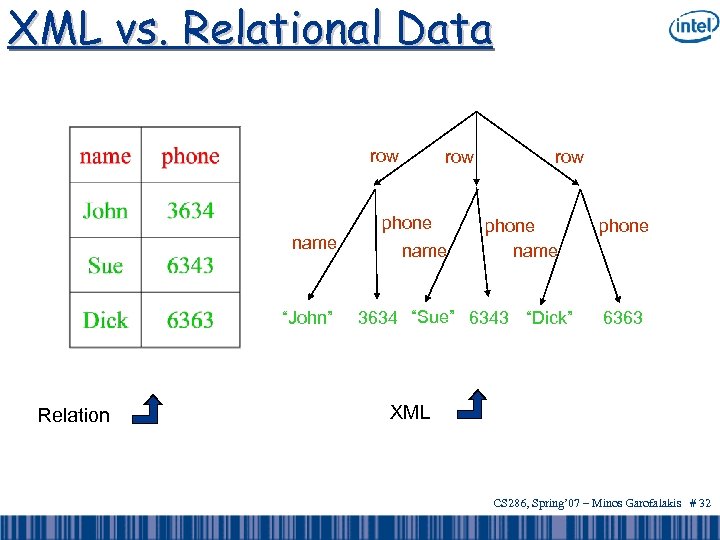 XML vs. Relational Data

intel

| name | phone |
|---|---|
| John | 3634 |
| Sue | 6343 |
| Dick | 6363 |

row row row

name phone name phone name phone

"John" 3634 "Sue" 6343 "Dick" 6363

Relation

XML

CS286, Spring'07 – Minos Garofalakis # 32